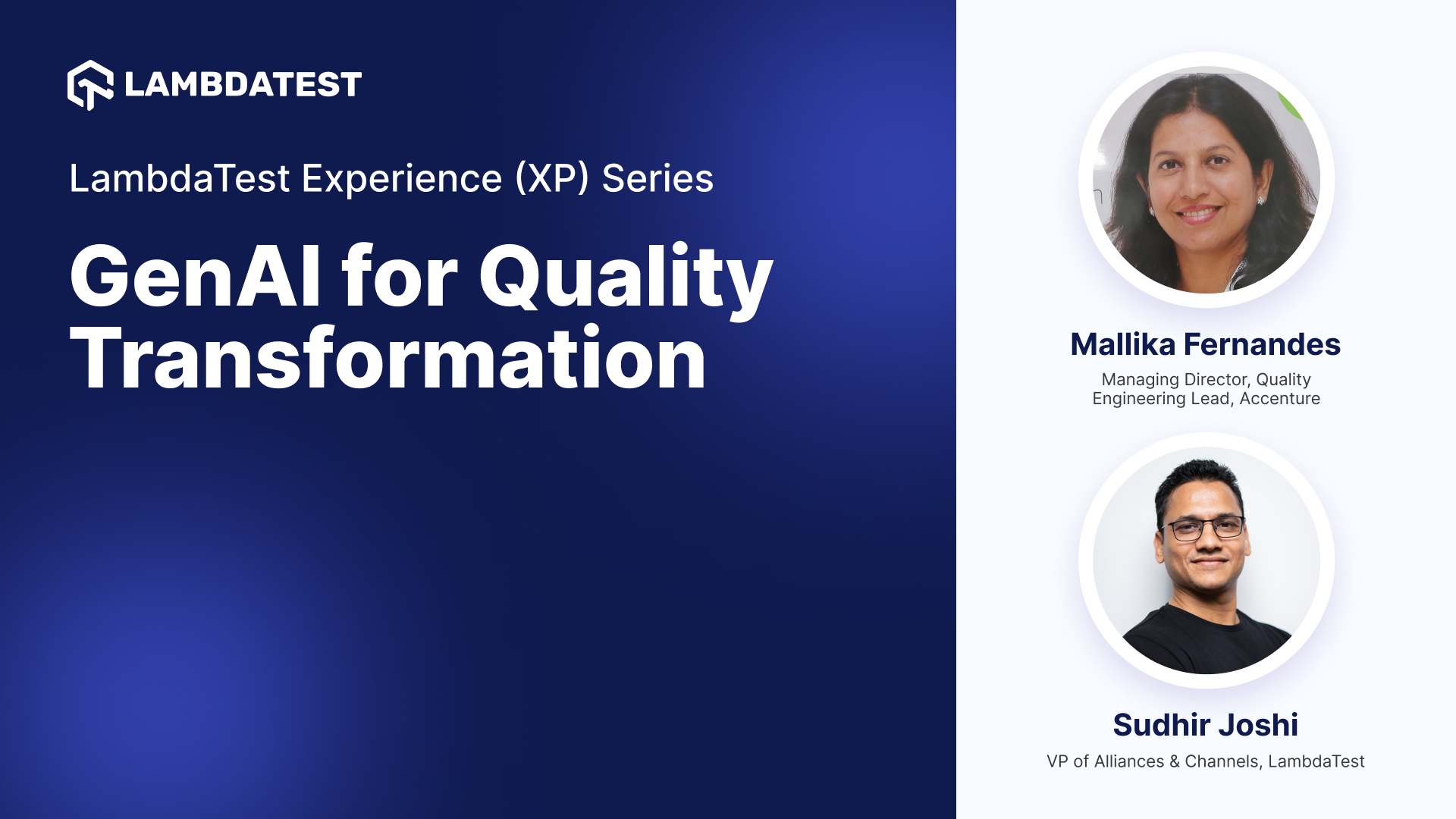 LAMBDATEST

LambdaTest Experience (XP) Series

GenAI for Quality Transformation

Mallika Fernandes

Managing Director, Quality Engineering Lead, Accenture

Sudhir Joshi

VP of Alliances & Channels, LambdaTest